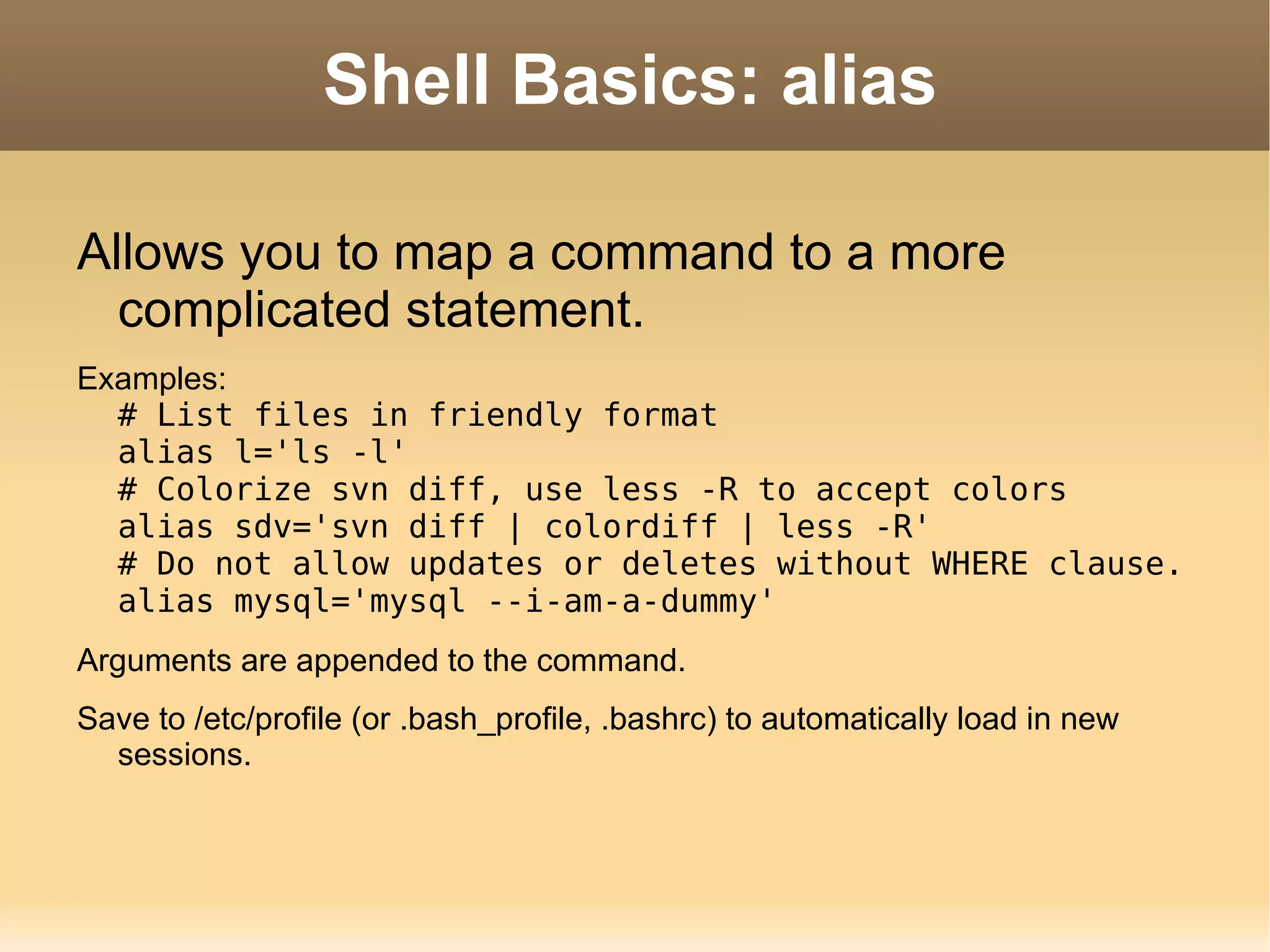 Shell Basics: alias

Allows you to map a command to a more complicated statement.

Examples:
# List files in friendly format
alias l='ls -l'
# Colorize svn diff, use less -R to accept colors
alias sdv='svn diff | colordiff | less -R'
# Do not allow updates or deletes without WHERE clause.
alias mysql='mysql --i-am-a-dummy'

Arguments are appended to the command.

Save to /etc/profile (or .bash_profile, .bashrc) to automatically load in new sessions.